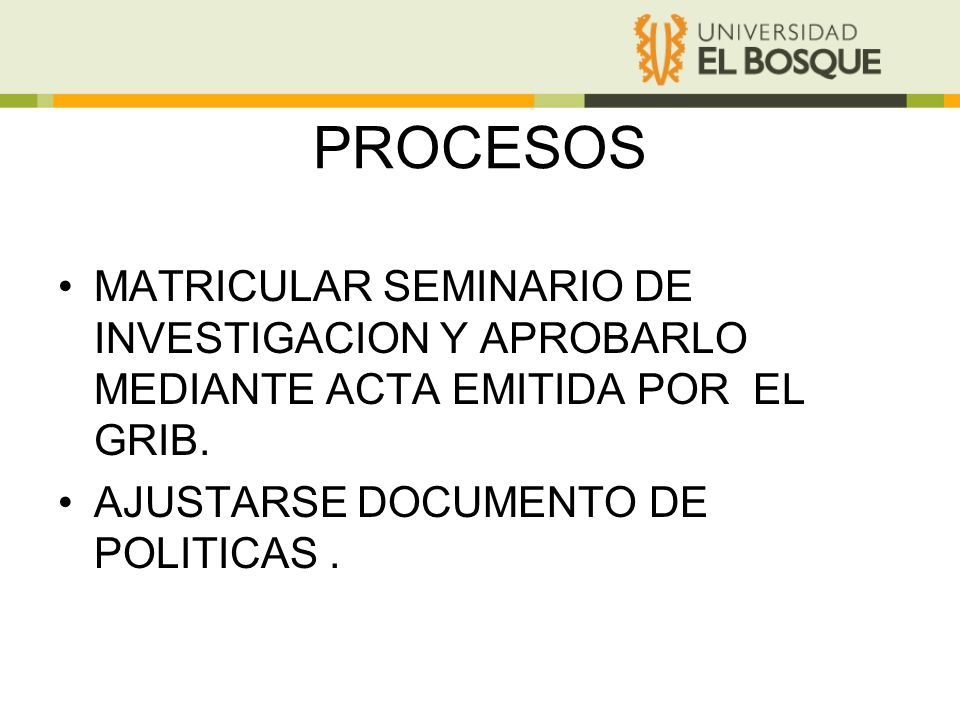 UNIVERSIDAD
EL BOSQUE

PROCESOS

• MATRICULAR SEMINARIO DE INVESTIGACION Y APROBARLO MEDIANTE ACTA EMITIDA POR EL GRIB.
• AJUSTARSE DOCUMENTO DE POLITICAS .